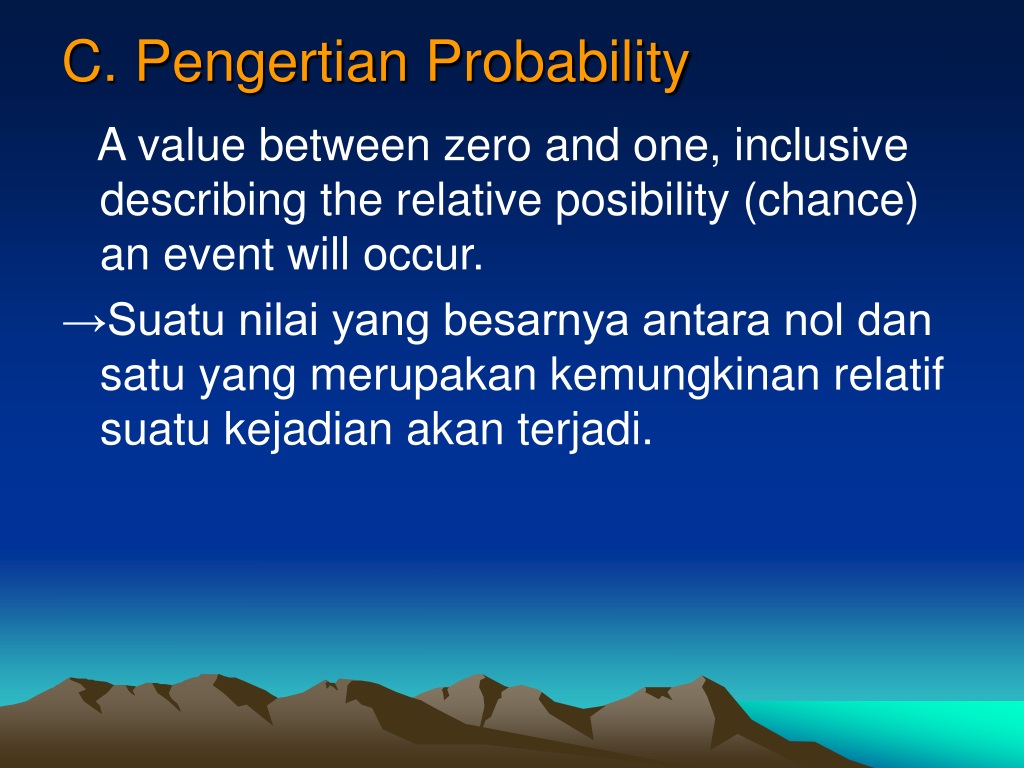 C. Pengertian Probability

A value between zero and one, inclusive describing the relative posibility (chance) an event will occur.

→Suatu nilai yang besarnya antara nol dan satu yang merupakan kemungkinan relatif suatu kejadian akan terjadi.